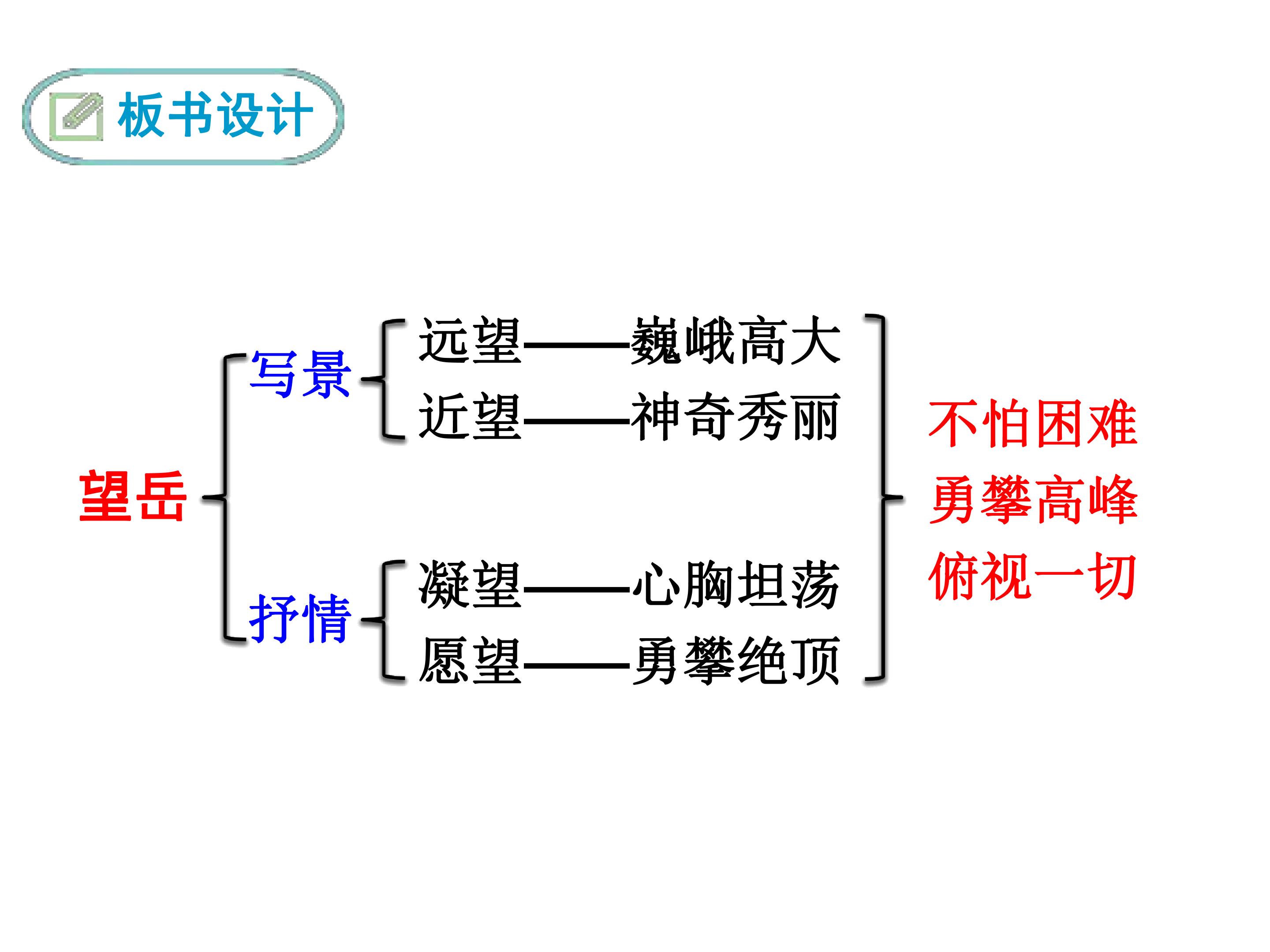 板书设计

望岳

写景

远望——巍峨高大

近望——神奇秀丽

抒情

凝望——心胸坦荡

愿望——勇攀绝顶

不怕困难
勇攀高峰
俯视一切